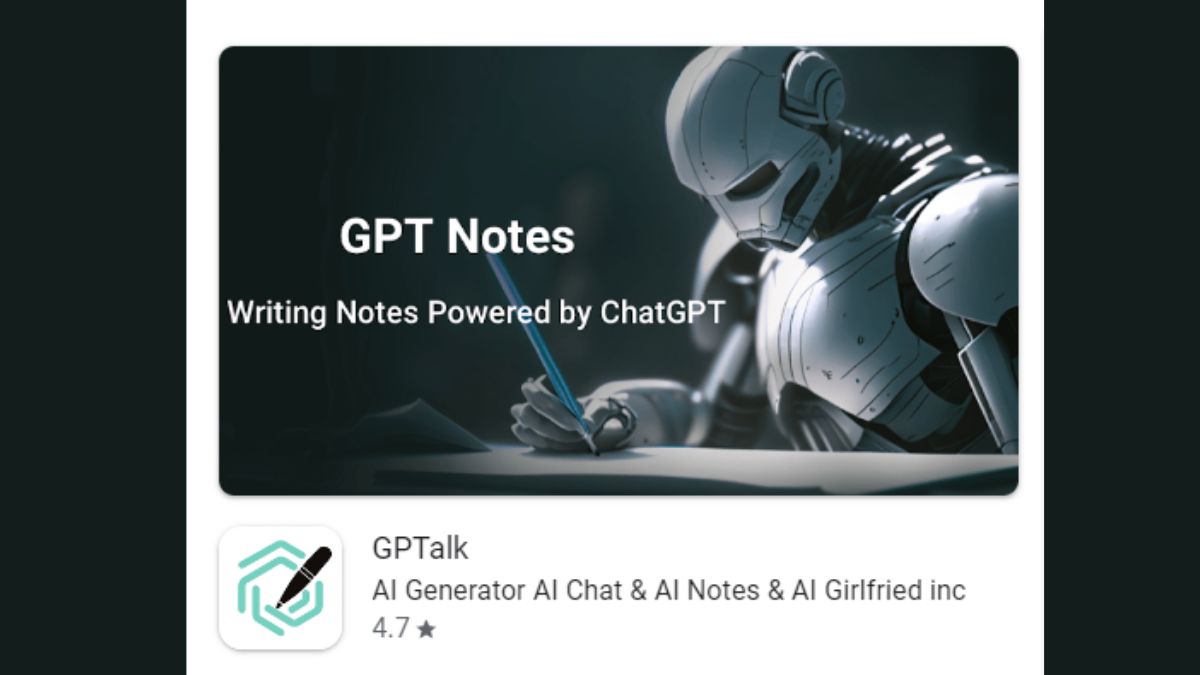 GPT Notes

Writing Notes Powered by ChatGPT

GPTalk

AI Generator AI Chat & AI Notes & AI Girlfried inc

4.7 ★